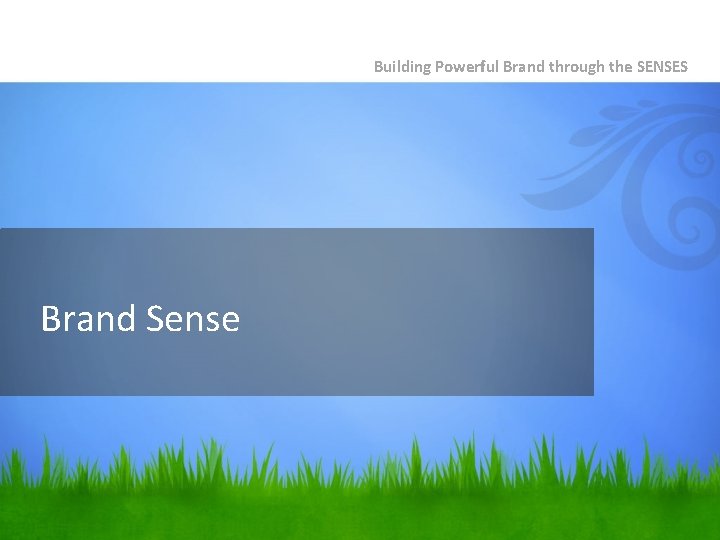 Building Powerful Brand through the SENSES

Brand Sense